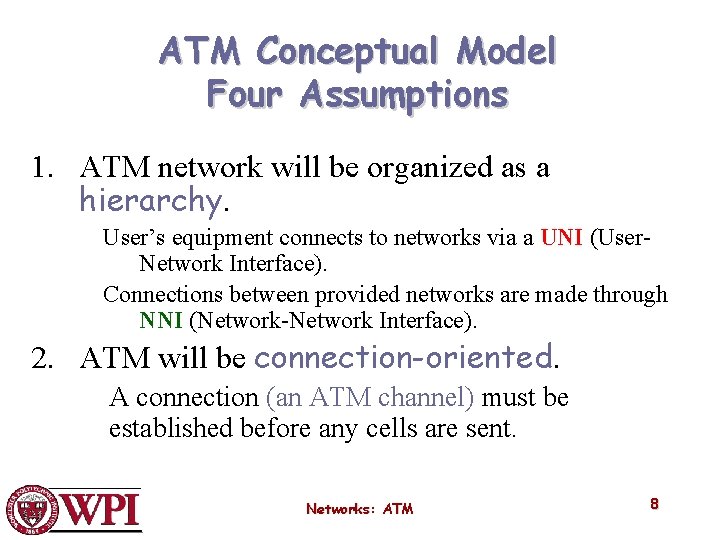 ATM Conceptual Model
Four Assumptions

1. ATM network will be organized as a hierarchy.

User's equipment connects to networks via a UNI (User-Network Interface).

Connections between provided networks are made through NNI (Network-Network Interface).

2. ATM will be connection-oriented.

A connection (an ATM channel) must be established before any cells are sent.

WPI

Networks: ATM

8